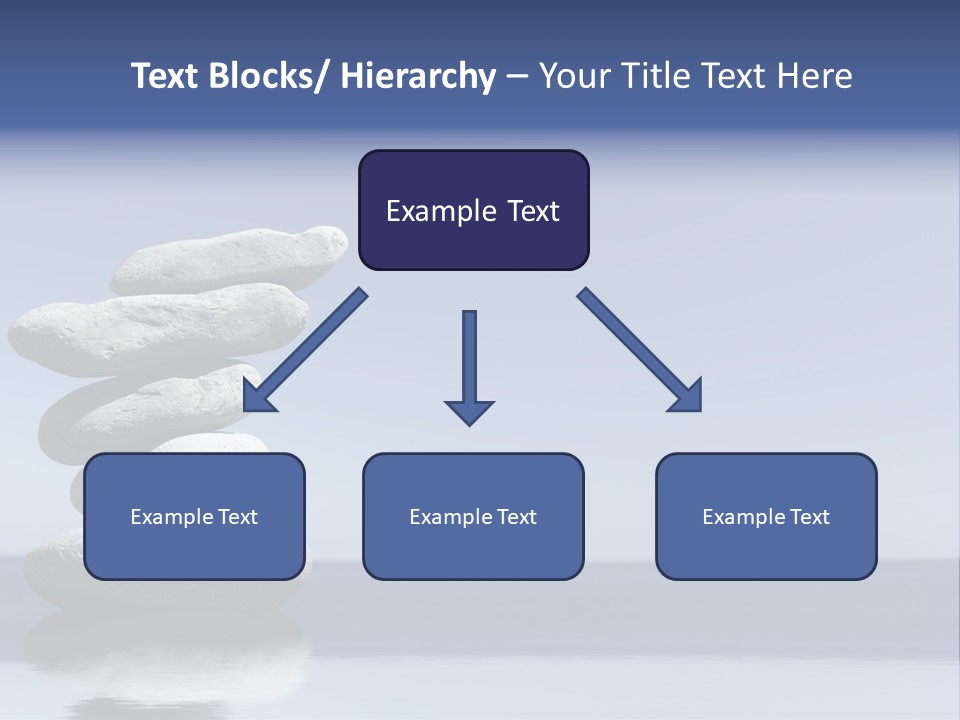 Text Blocks/ Hierarchy – Your Title Text Here

Example Text

Example Text

Example Text

Example Text